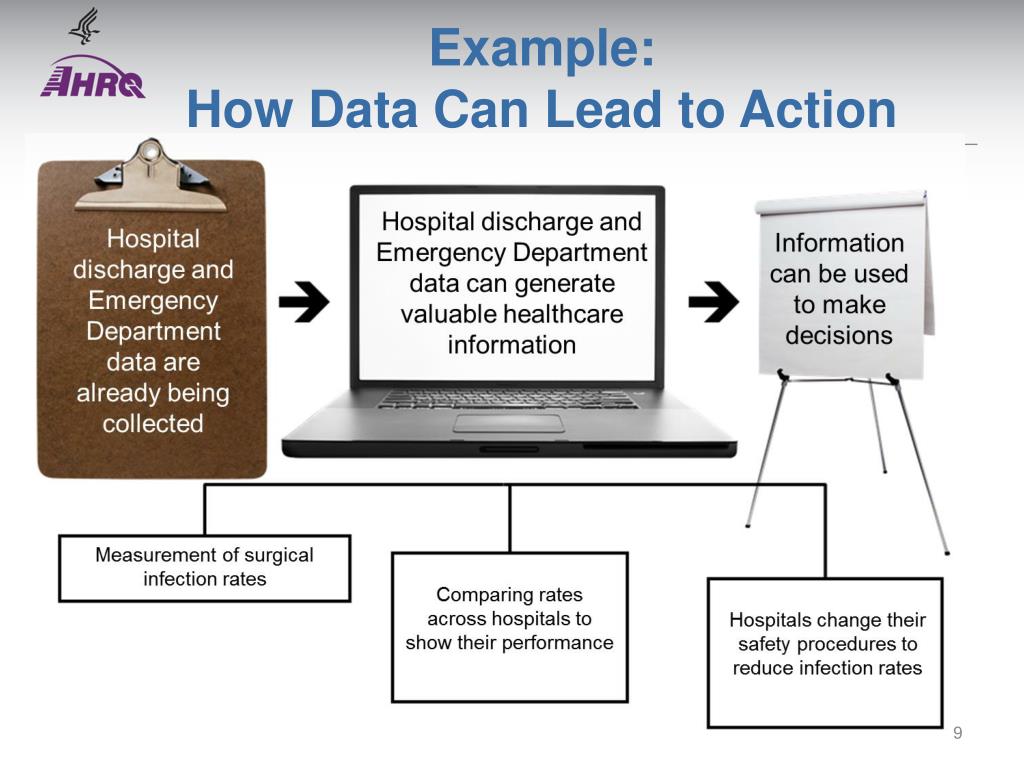 AHRQ

Example:
How Data Can Lead to Action

Hospital discharge and Emergency Department data are already being collected

Hospital discharge and Emergency Department data can generate valuable healthcare information

Information can be used to make decisions

Measurement of surgical infection rates

Comparing rates across hospitals to show their performance

Hospitals change their safety procedures to reduce infection rates

9